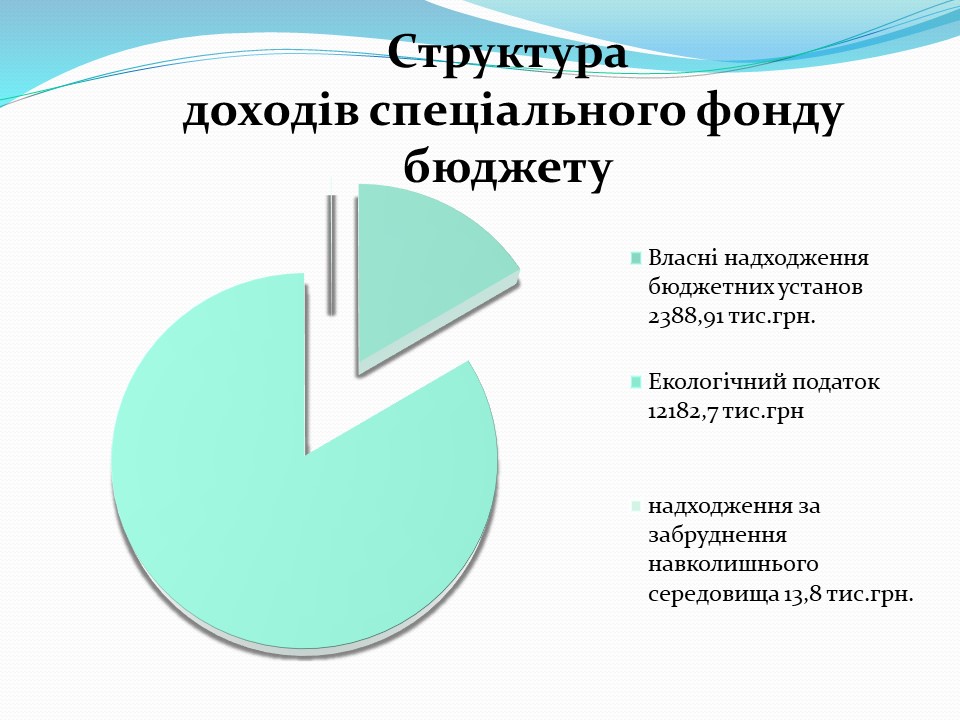 Структура
доходів спеціального фонду бюджету

Власні надходження бюджетних установ 2388,91 тис.грн.

Екологічний податок 12182,7 тис.грн

надходження за забруднення навколишнього середовища 13,8 тис.грн.